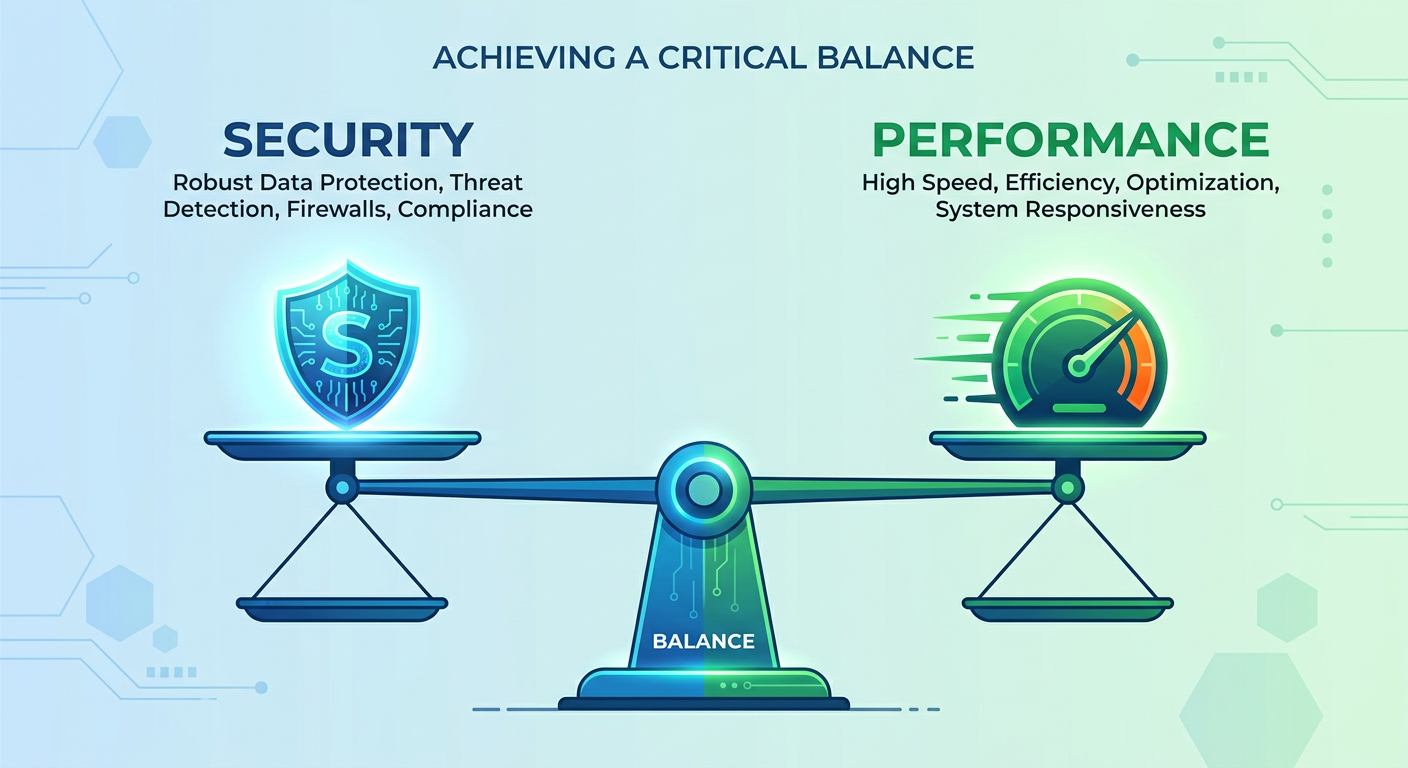 ACHIEVING A CRITICAL BALANCE

SECURITY

Robust Data Protection, Threat Detection, Firewalls, Compliance

PERFORMANCE

High Speed, Efficiency, Optimization, System Responsiveness

S

BALANCE